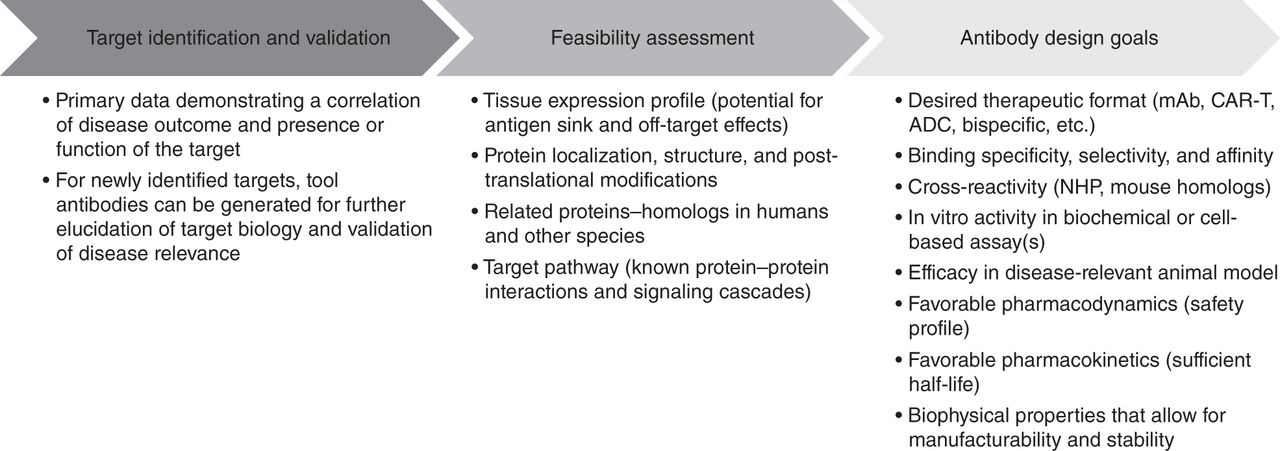 Target identification and validation

• Primary data demonstrating a correlation of disease outcome and presence or function of the target
• For newly identified targets, tool antibodies can be generated for further elucidation of target biology and validation of disease relevance

Feasibility assessment

• Tissue expression profile (potential for antigen sink and off-target effects)
• Protein localization, structure, and post-translational modifications
• Related proteins–homologs in humans and other species
• Target pathway (known protein–protein interactions and signaling cascades)

Antibody design goals

• Desired therapeutic format (mAb, CAR-T, ADC, bispecific, etc.)
• Binding specificity, selectivity, and affinity
• Cross-reactivity (NHP, mouse homologs)
• In vitro activity in biochemical or cell-based assay(s)
• Efficacy in disease-relevant animal model
• Favorable pharmacodynamics (safety profile)
• Favorable pharmacokinetics (sufficient half-life)
• Biophysical properties that allow for manufacturability and stability